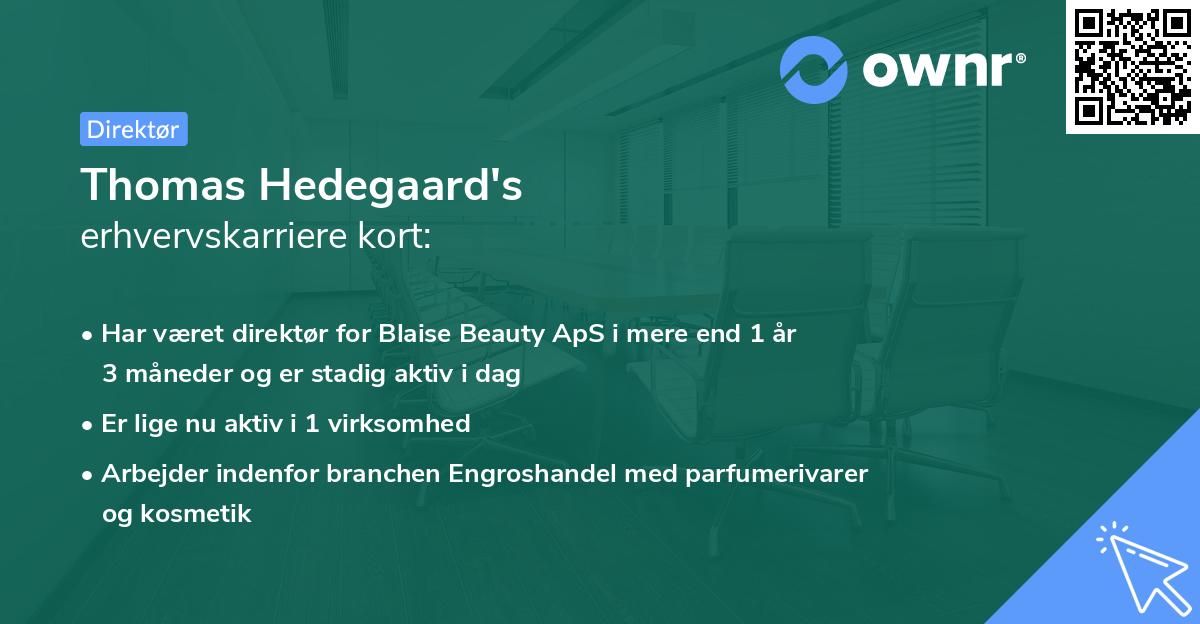 ownr®

Direktør

Thomas Hedegaard's
erhvervskarriere kort:

• Har været direktør for Blaise Beauty ApS i mere end 1 år 3 måneder og er stadig aktiv i dag
• Er lige nu aktiv i 1 virksomhed
• Arbejder indenfor branchen Engroshandel med parfumerivarer og kosmetik